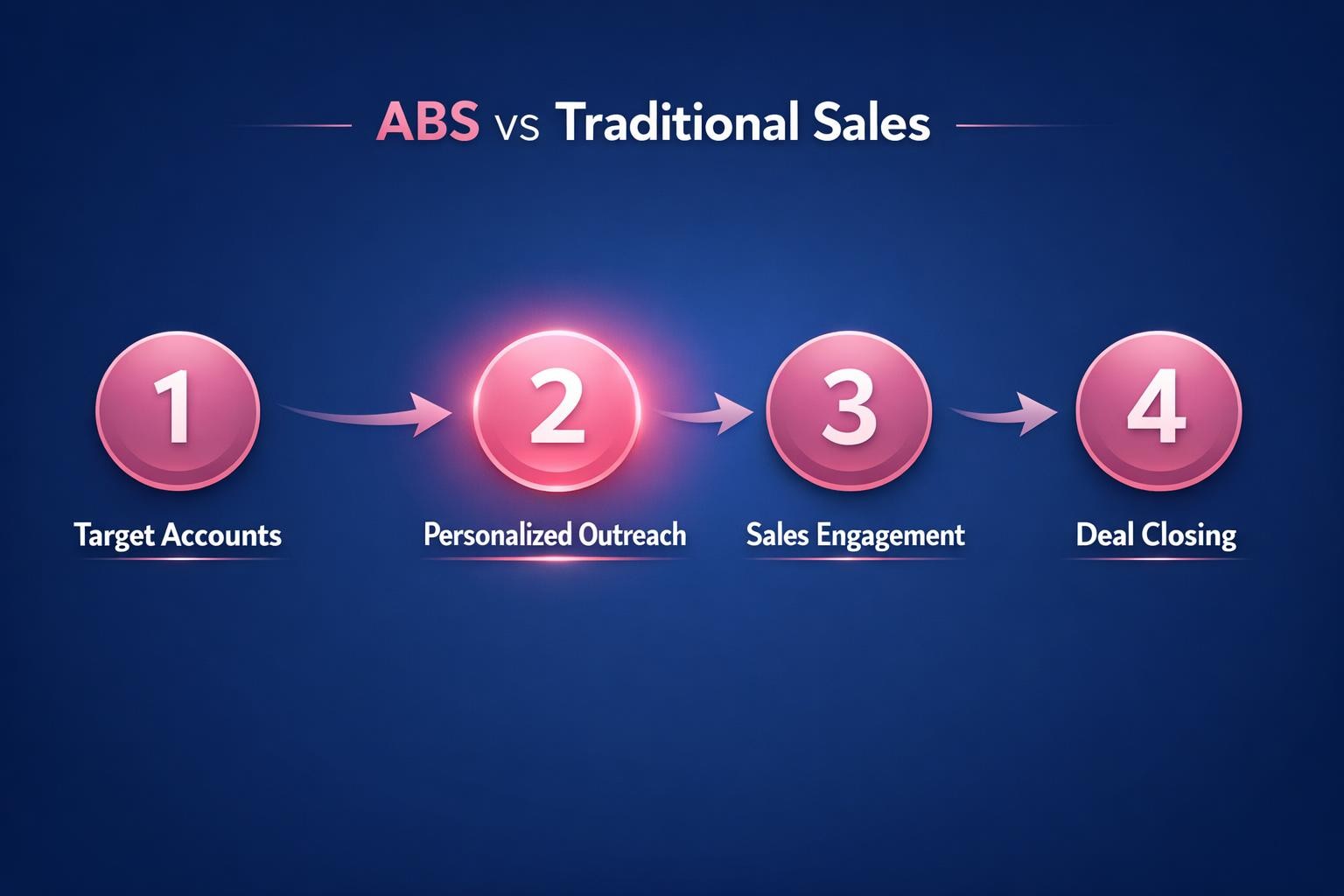 ABS vs Traditional Sales

1

Target Accounts

2

Personalized Outreach

3

Sales Engagement

4

Deal Closing